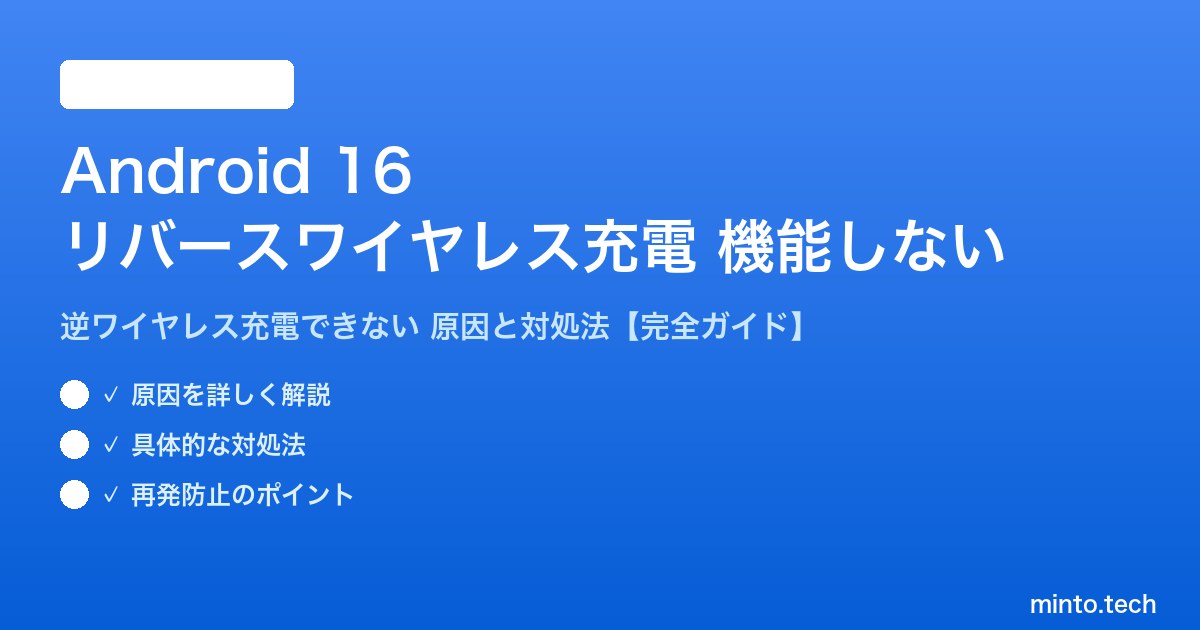 Android 16
リバースワイヤレス充電 機能しない

逆ワイヤレス充電できない 原因と対処法【完全ガイド】

✓ 原因を詳しく解説

✓ 具体的な対処法

✓ 再発防止のポイント

minto.tech